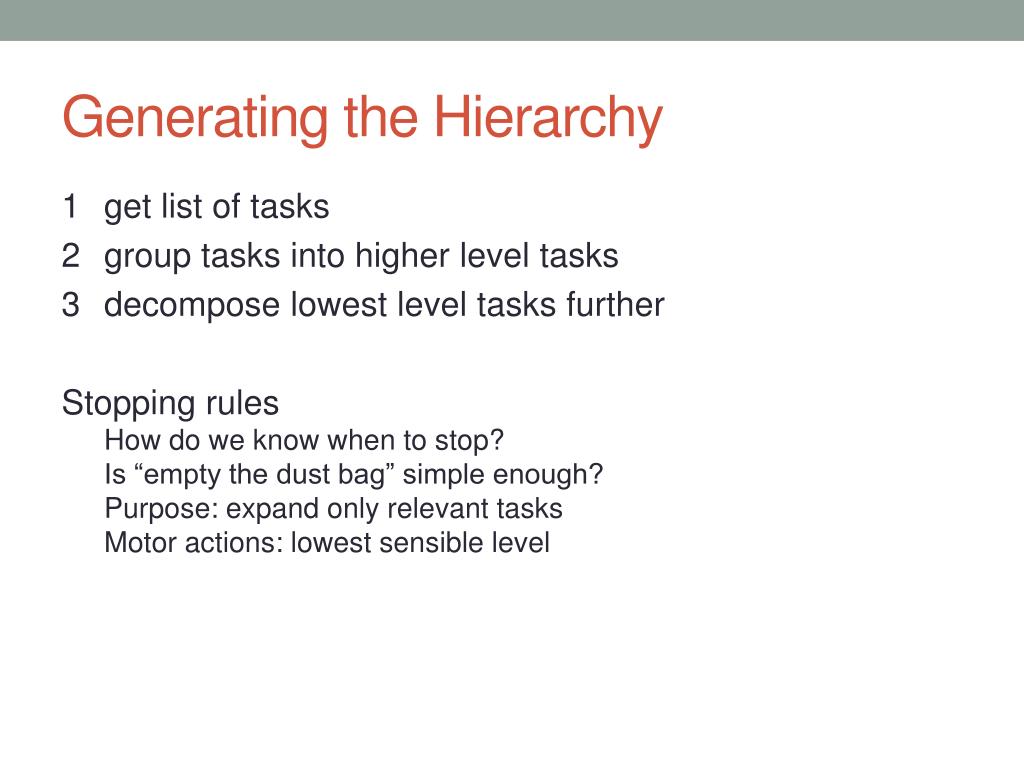 Generating the Hierarchy

1 get list of tasks
2 group tasks into higher level tasks
3 decompose lowest level tasks further

Stopping rules
How do we know when to stop?
Is “empty the dust bag” simple enough?
Purpose: expand only relevant tasks
Motor actions: lowest sensible level